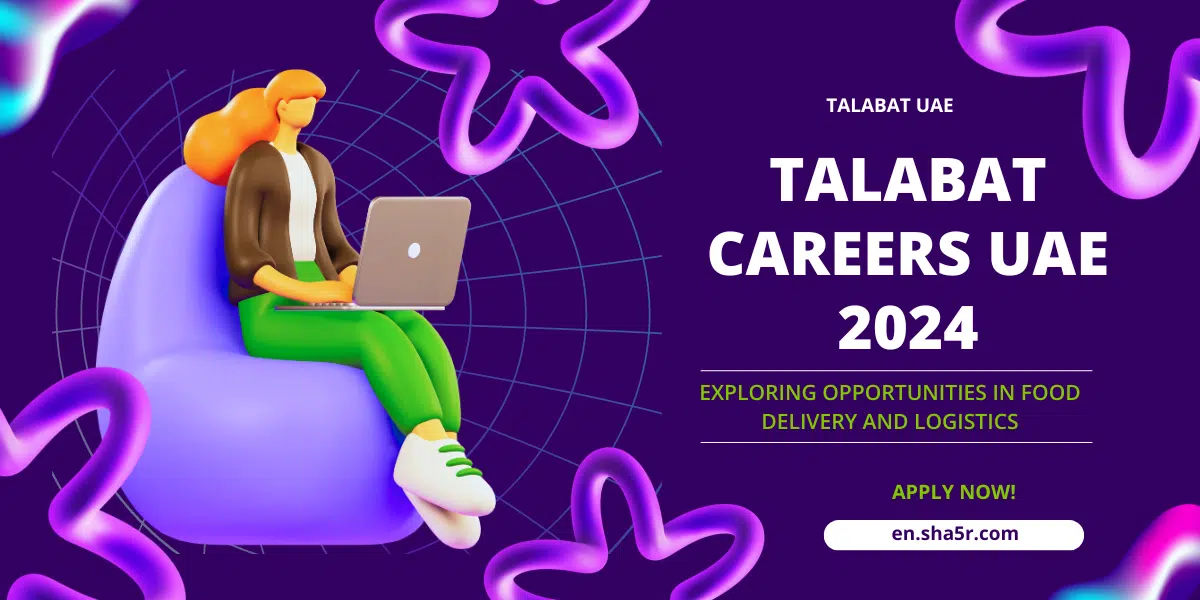 TALABAT UAE

TALABAT CAREERS UAE 2024

EXPLORING OPPORTUNITIES IN FOOD DELIVERY AND LOGISTICS

APPLY NOW!

en.sha5r.com